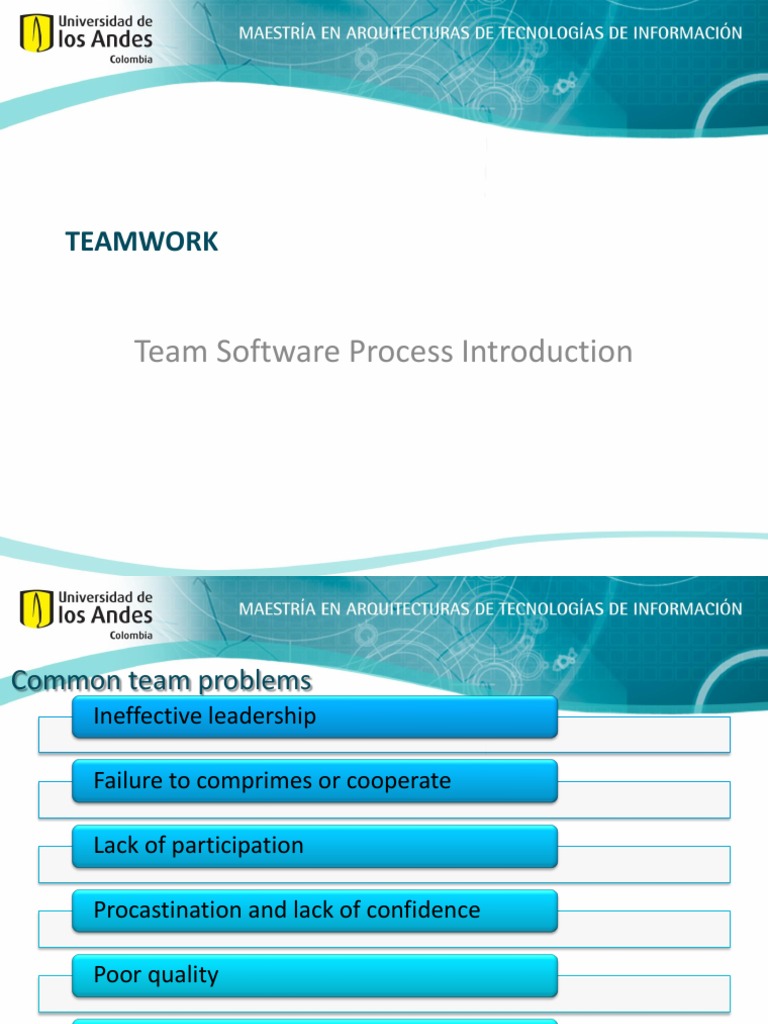 Universidad de los Andes Colombia

MAESTRÍA EN ARQUITECTURAS DE TECNOLOGÍAS DE INFORMACIÓN

TEAMWORK

Team Software Process Introduction

Universidad de los Andes Colombia

MAESTRÍA EN ARQUITECTURAS DE TECNOLOGÍAS DE INFORMACIÓN

Common team problems

Ineffective leadership

Failure to comprimes or cooperate

Lack of participation

Procastination and lack of confidence

Poor quality